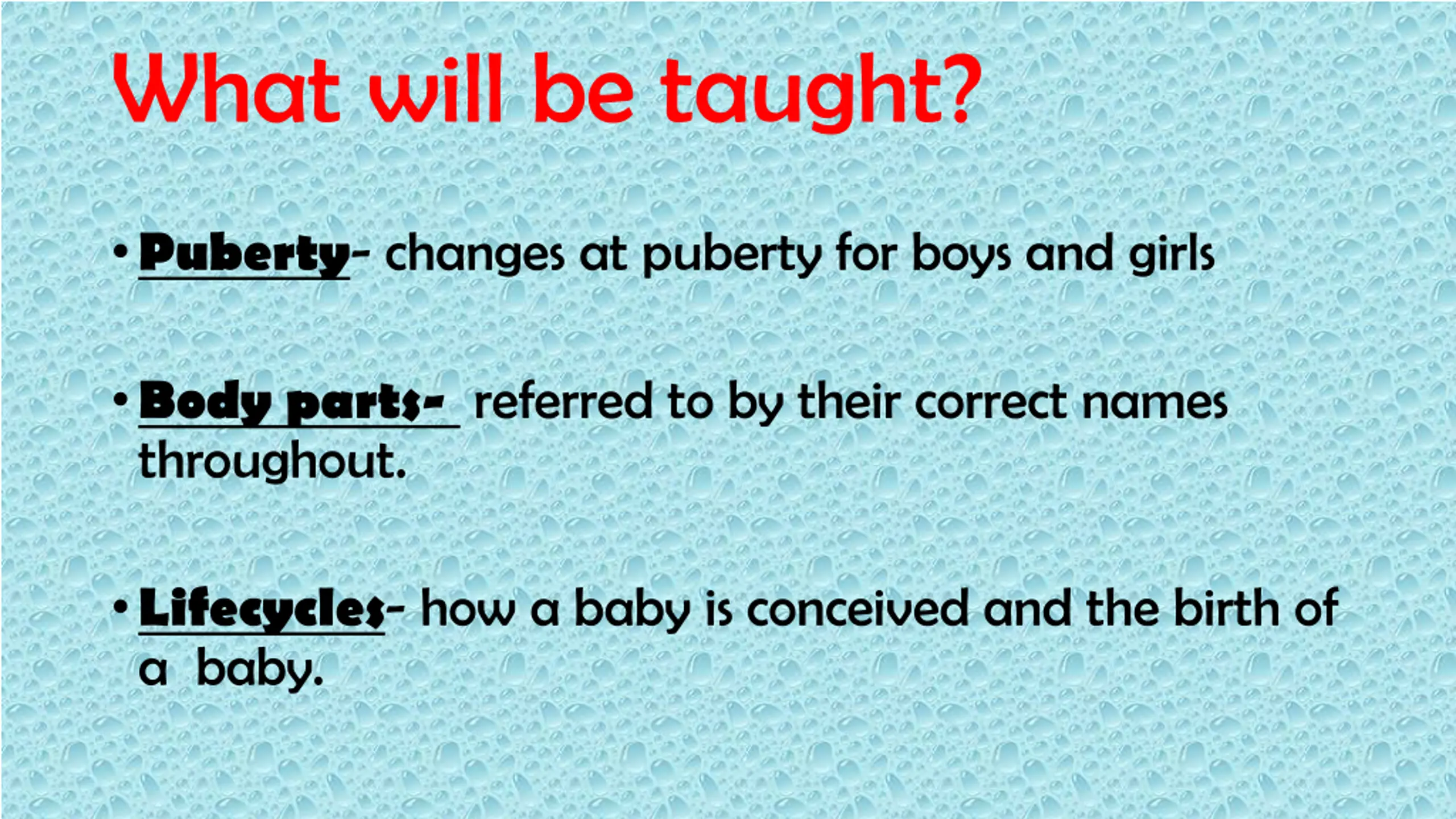 What will be taught?

• Puberty- changes at puberty for boys and girls

• Body parts- referred to by their correct names throughout.

• Lifecycles- how a baby is conceived and the birth of a baby.